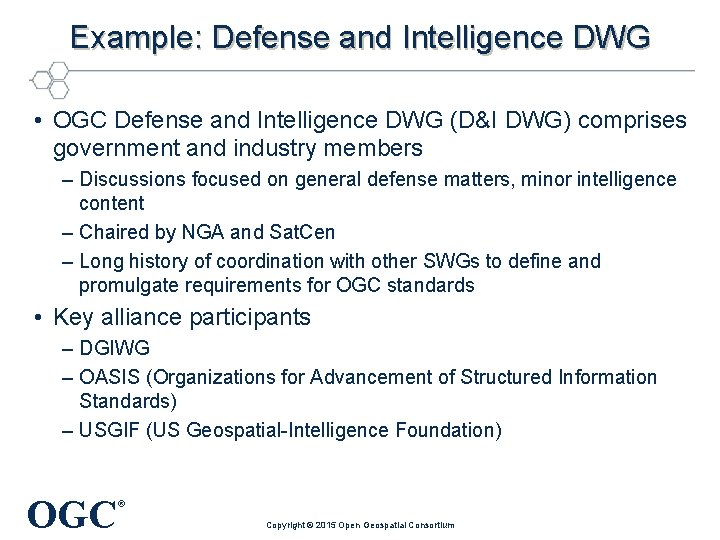 Example: Defense and Intelligence DWG

• OGC Defense and Intelligence DWG (D&I DWG) comprises government and industry members

– Discussions focused on general defense matters, minor intelligence content

– Chaired by NGA and SatCen

– Long history of coordination with other SWGs to define and promulgate requirements for OGC standards

• Key alliance participants

– DGIWG

– OASIS (Organizations for Advancement of Structured Information Standards)

– USGIF (US Geospatial-Intelligence Foundation)

OGC®

Copyright © 2015 Open Geospatial Consortium